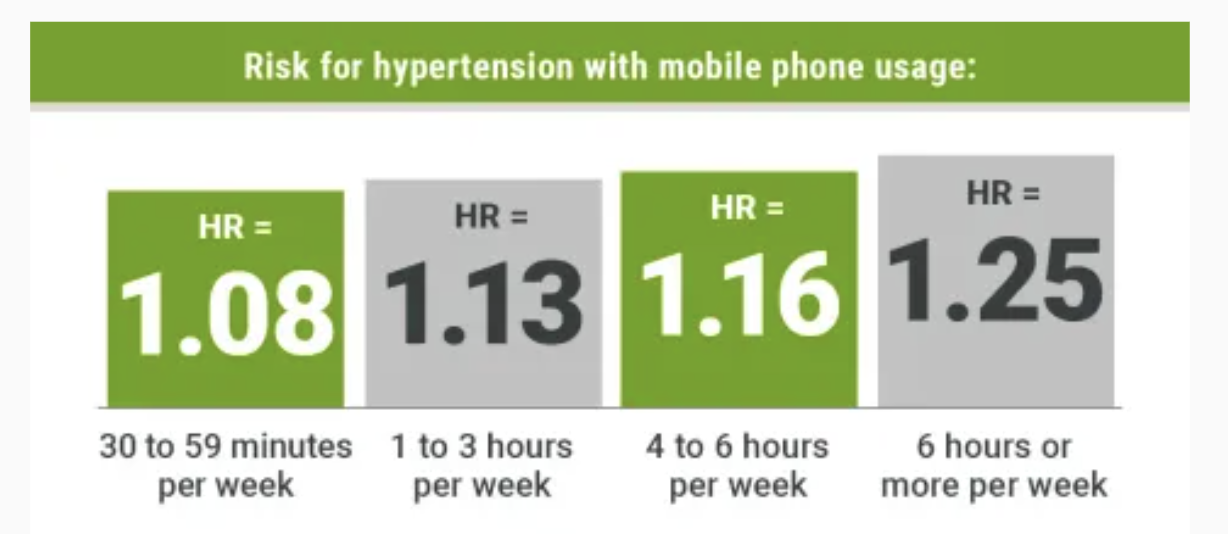 Risk for hypertension with mobile phone usage:

HR = 1.08
30 to 59 minutes per week

HR = 1.13
1 to 3 hours per week

HR = 1.16
4 to 6 hours per week

HR = 1.25
6 hours or more per week